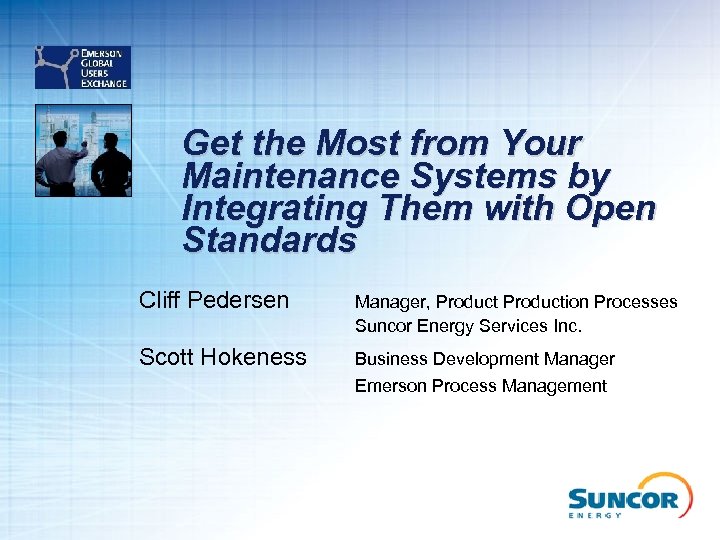 EMERSON GLOBAL USERS EXCHANGE

Get the Most from Your Maintenance Systems by Integrating Them with Open Standards

Cliff Pedersen
Manager, Product Production Processes
Suncor Energy Services Inc.

Scott Hokeness
Business Development Manager
Emerson Process Management

SUNCOR ENERGY